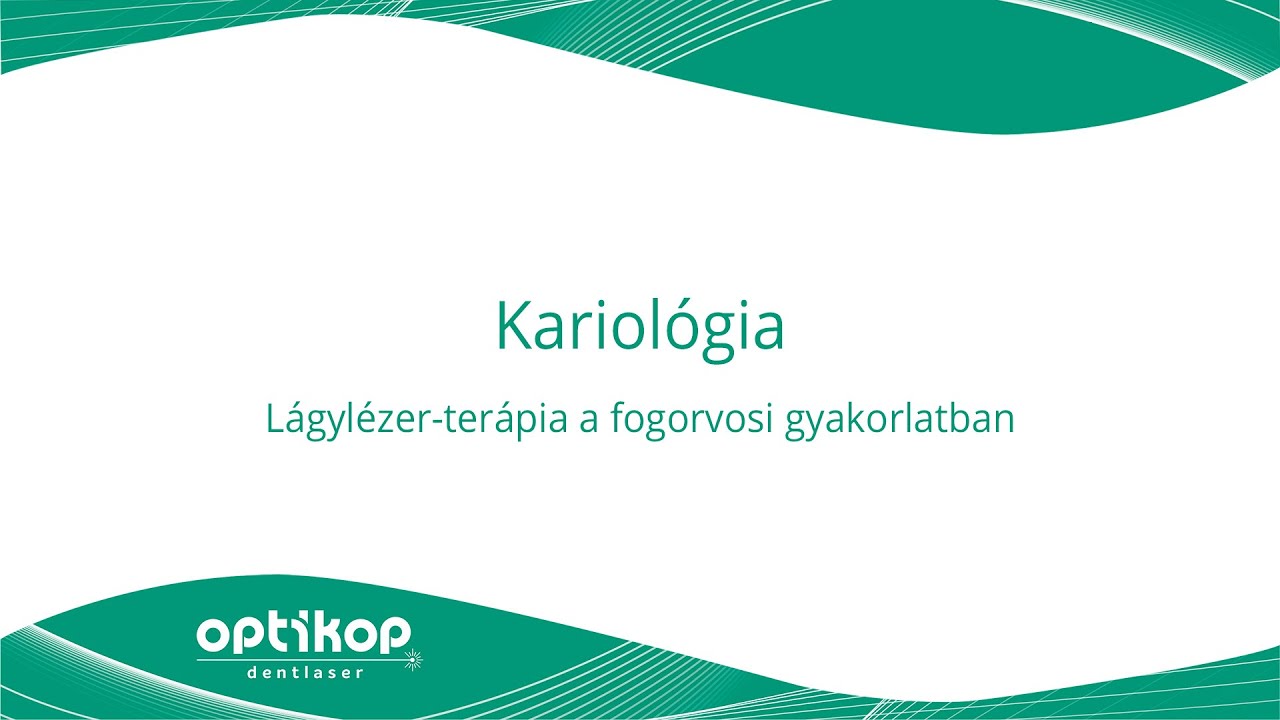 Kariológia

Lágylézer-terápia a fogorvosi gyakorlatban

optikop
dentlaser